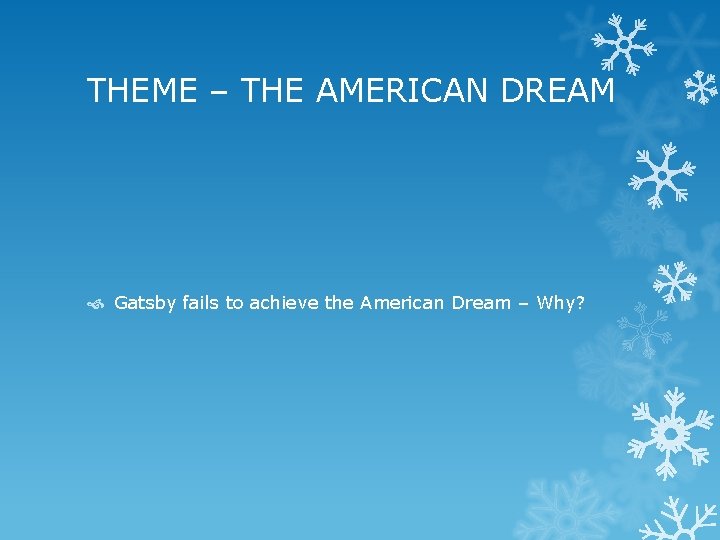 THEME – THE AMERICAN DREAM

Gatsby fails to achieve the American Dream – Why?